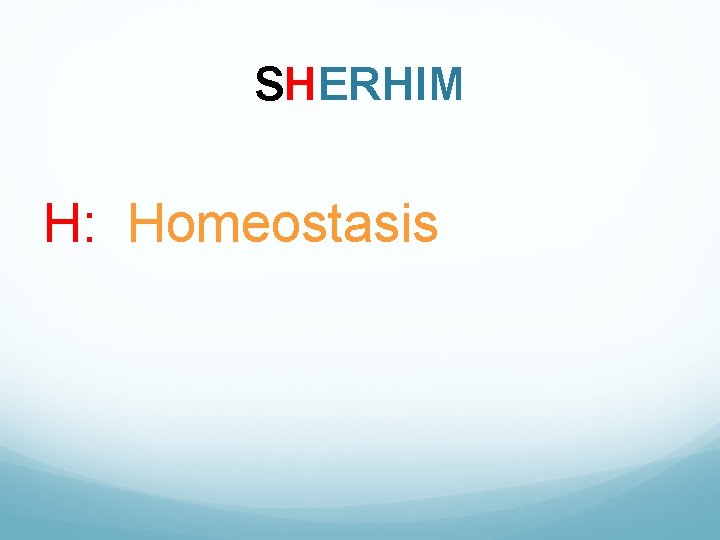 SHERHIM

H: Homeostasis